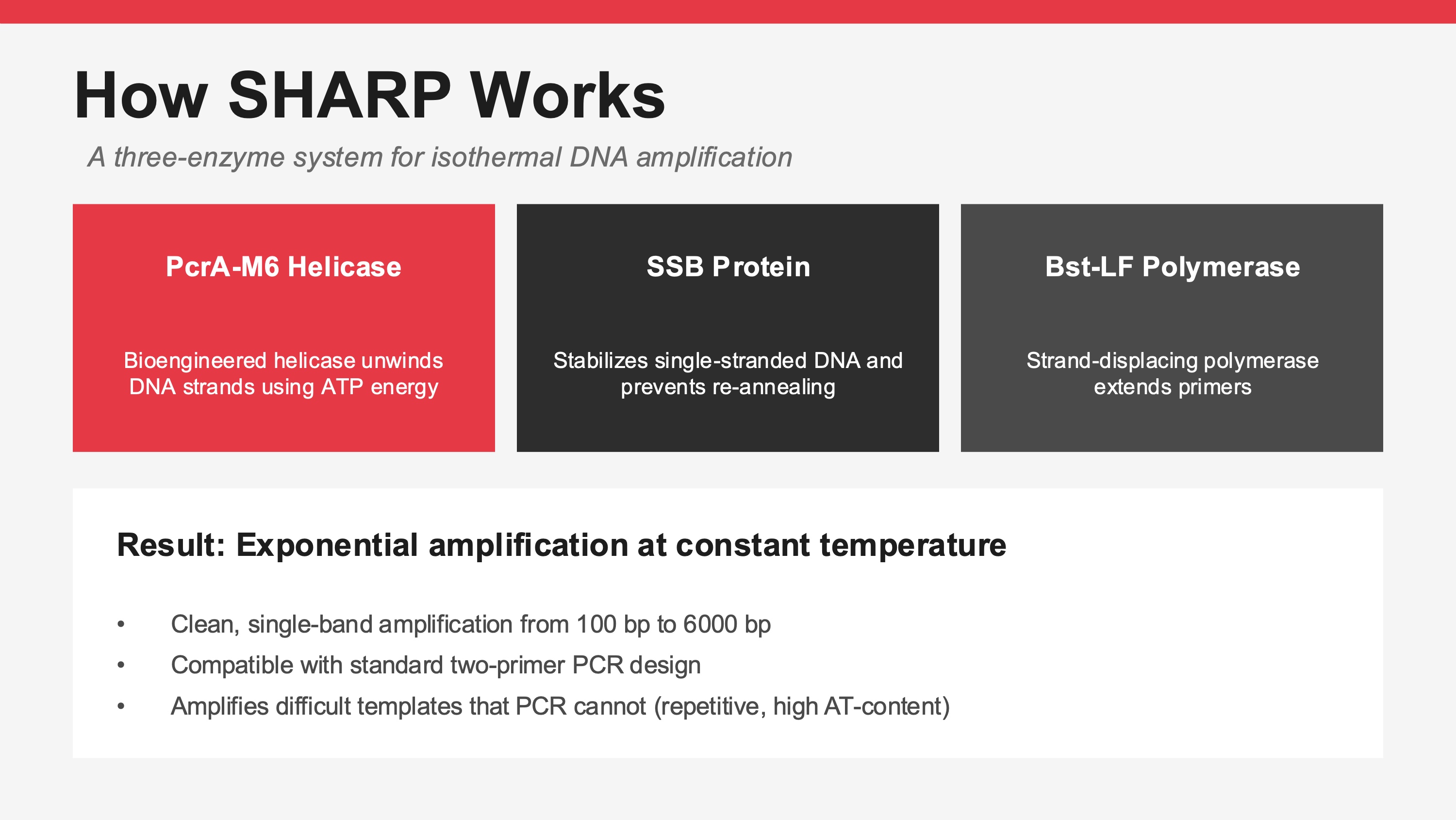 How SHARP Works

A three-enzyme system for isothermal DNA amplification

PcrA-M6 Helicase

Bioengineered helicase unwinds DNA strands using ATP energy

SSB Protein

Stabilizes single-stranded DNA and prevents re-annealing

Bst-LF Polymerase

Strand-displacing polymerase extends primers

Result: Exponential amplification at constant temperature

• Clean, single-band amplification from 100 bp to 6000 bp
• Compatible with standard two-primer PCR design
• Amplifies difficult templates that PCR cannot (repetitive, high AT-content)